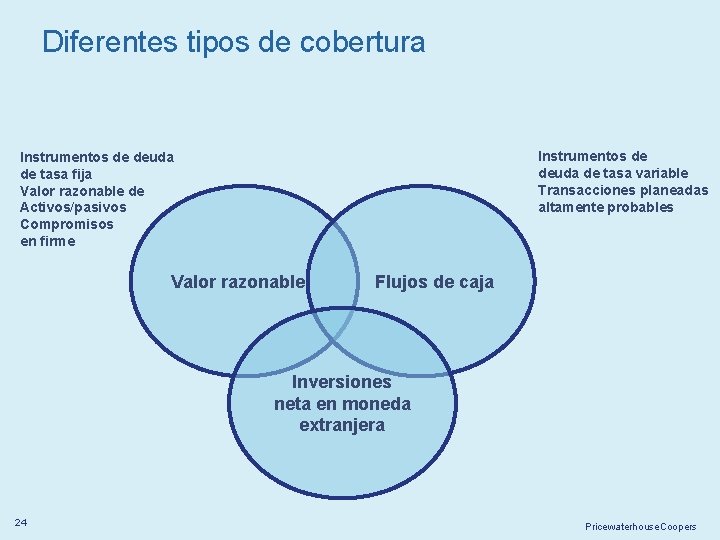 Diferentes tipos de cobertura

Instrumentos de deuda de tasa fija
Valor razonable de Activos/pasivos
Compromisos en firme

Instrumentos de deuda de tasa variable
Transacciones planeadas altamente probables

Valor razonable

Flujos de caja

Inversiones neta en moneda extranjera

24

PricewaterhouseCoopers